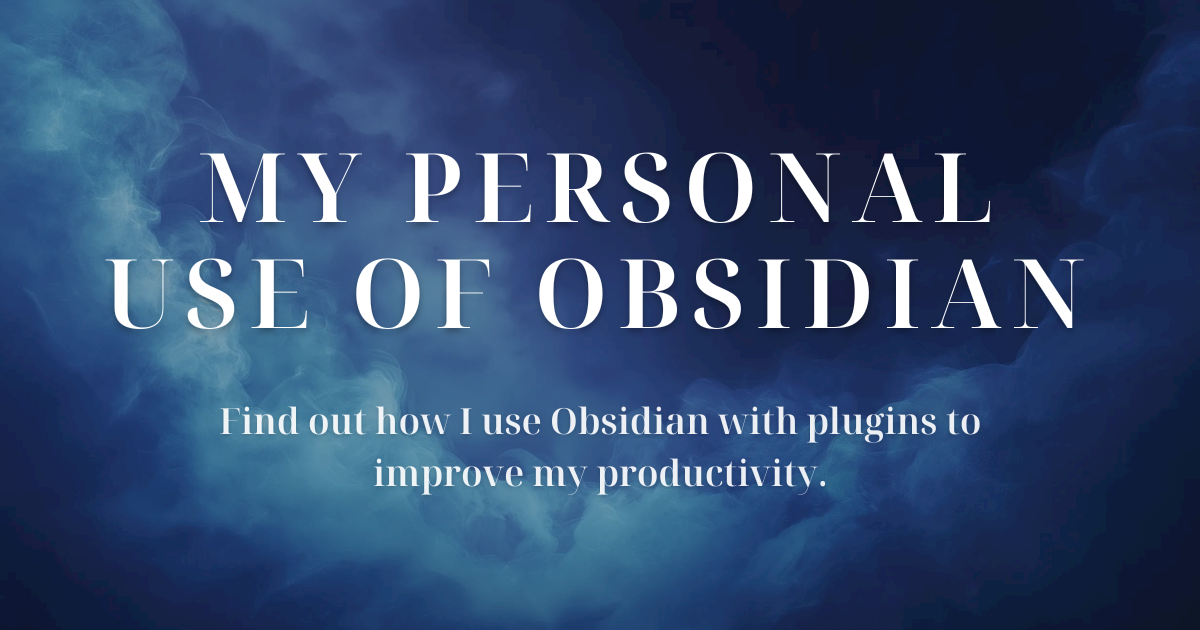 MY PERSONAL
USE OF OBSIDIAN

Find out how I use Obsidian with plugins to improve my productivity.